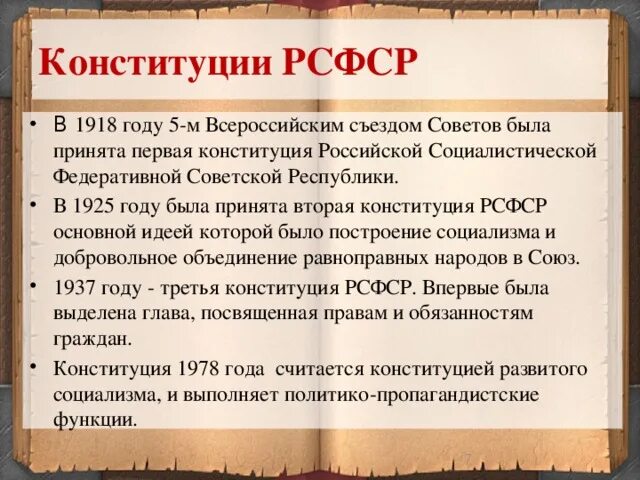 Конституции РСФСР

• В 1918 году 5-м Всероссийским съездом Советов была принята первая конституция Российской Социалистической Федеративной Советской Республики.

• В 1925 году была принята вторая конституция РСФСР основной идеей которой было построение социализма и добровольное объединение равноправных народов в Союз.

• 1937 году - третья конституция РСФСР. Впервые была выделена глава, посвященная правам и обязанностям граждан.

• Конституция 1978 года считается конституцией развитого социализма, и выполняет политико-пропагандистские функции.